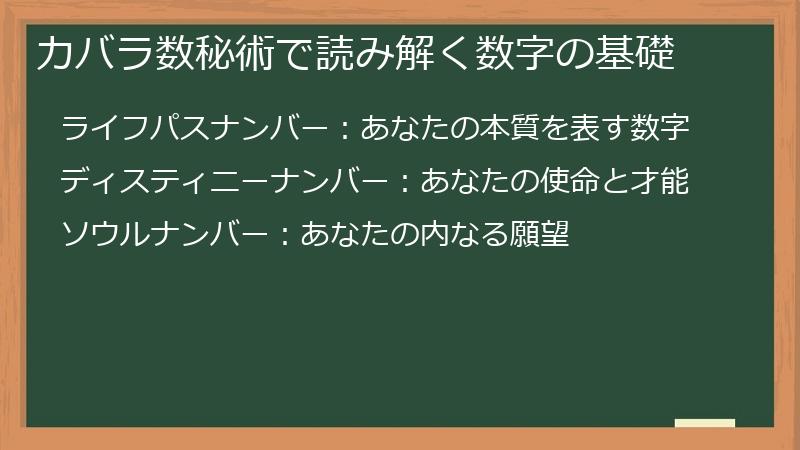 カバラ数秘術で読み解く数字の基礎

ライフパスナンバー：あなたの本質を表す数字

ディスティニーナンバー：あなたの使命と才能

ソウルナンバー：あなたの内なる願望